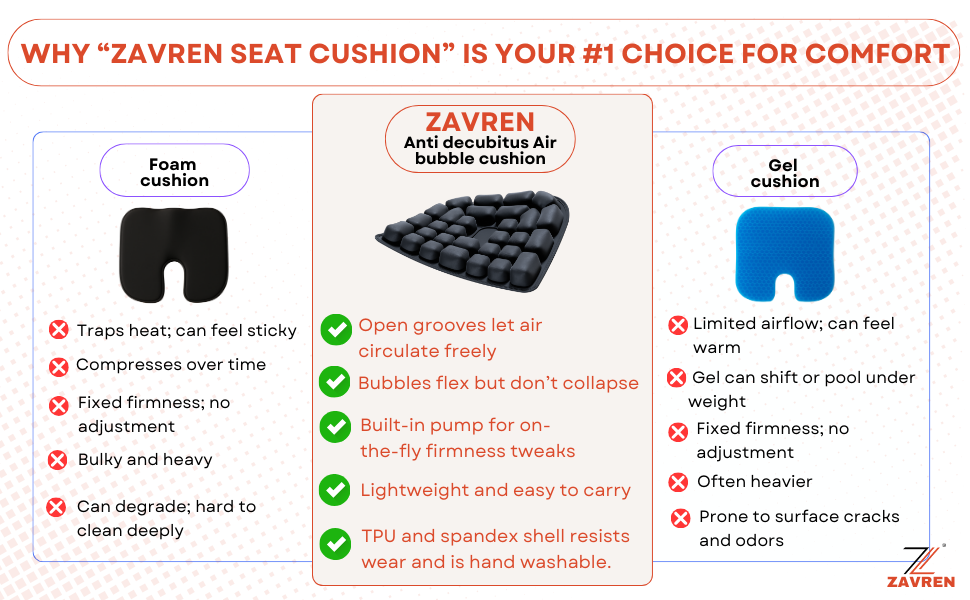 WHY “ZAVREN SEAT CUSHION” IS YOUR #1 CHOICE FOR COMFORT

Foam cushion

Traps heat; can feel sticky

Compresses over time

Fixed firmness; no adjustment

Bulky and heavy

Can degrade; hard to clean deeply

ZAVREN
Anti decubitus Air bubble cushion

Open grooves let air circulate freely

Bubbles flex but don’t collapse

Built-in pump for on-the-fly firmness tweaks

Lightweight and easy to carry

TPU and spandex shell resists wear and is hand washable.

Gel cushion

Limited airflow; can feel warm

Gel can shift or pool under weight

Fixed firmness; no adjustment

Often heavier

Prone to surface cracks and odors

ZAVREN